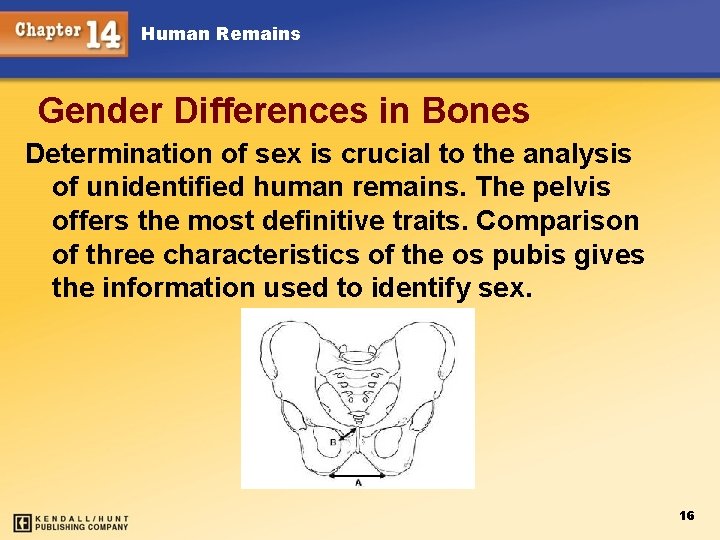 Chapter 14 Human Remains

Gender Differences in Bones

Determination of sex is crucial to the analysis of unidentified human remains. The pelvis offers the most definitive traits. Comparison of three characteristics of the os pubis gives the information used to identify sex.

B

A

KENDALL/HUNT PUBLISHING COMPANY

16